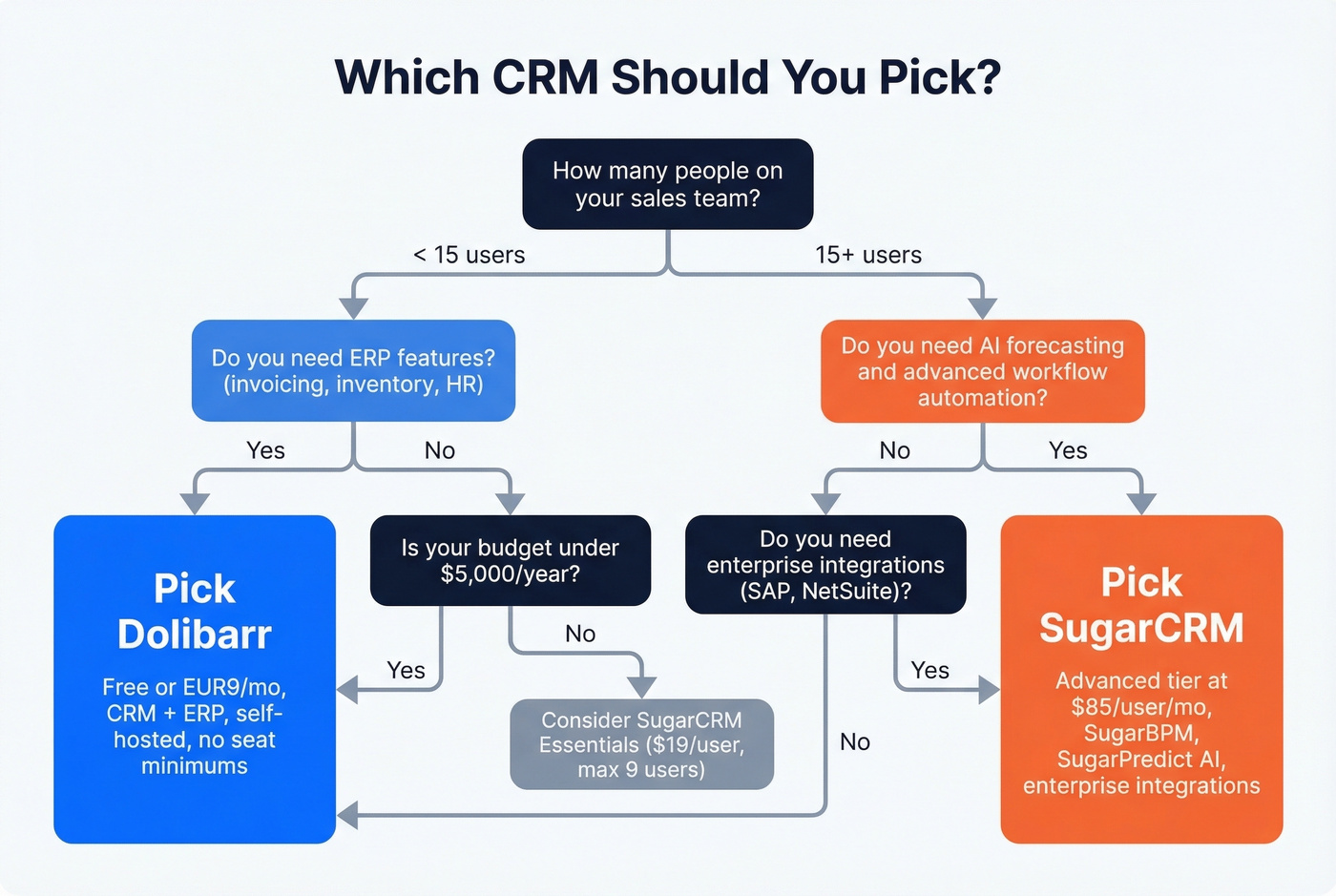 Which CRM Should You Pick?

How many people on your sales team?

< 15 users

15+ users

Do you need ERP features? (invoicing, inventory, HR)

Do you need AI forecasting and advanced workflow automation?

Yes

No

No

Yes

Pick Dolibarr

Free or EUR9/mo, CRM + ERP, self-hosted, no seat minimums

Is your budget under $5,000/year?

Do you need enterprise integrations (SAP, NetSuite)?

Pick SugarCRM

Advanced tier at $85/user/mo, SugarBPM, SugarPredict AI, enterprise integrations

No

Yes

Yes

Consider SugarCRM Essentials ($19/user, max 9 users)

No